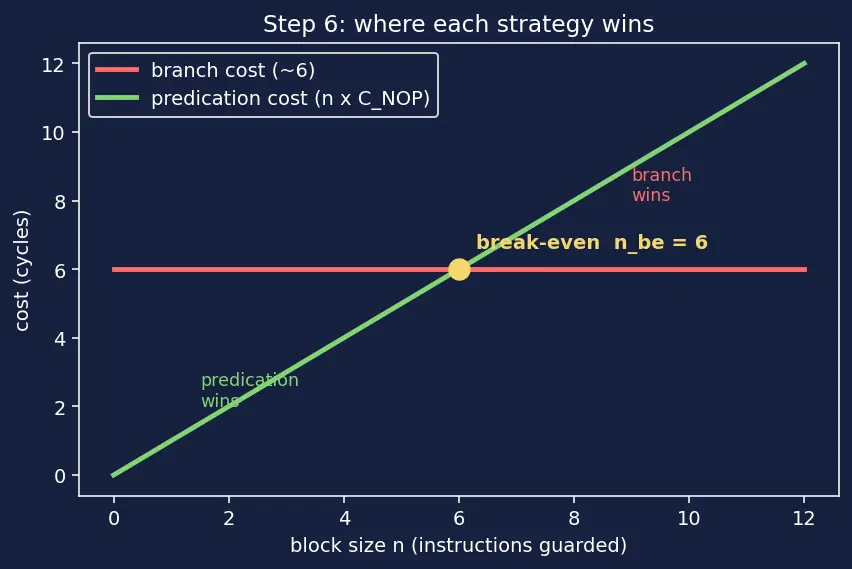 Step 6: where each strategy wins

branch cost (~6)
predication cost (n x C_NOP)

cost (cycles)

12
10
8
6
4
2
0

branch wins

break-even n_be = 6

predication wins

0 2 4 6 8 10 12

block size n (instructions guarded)